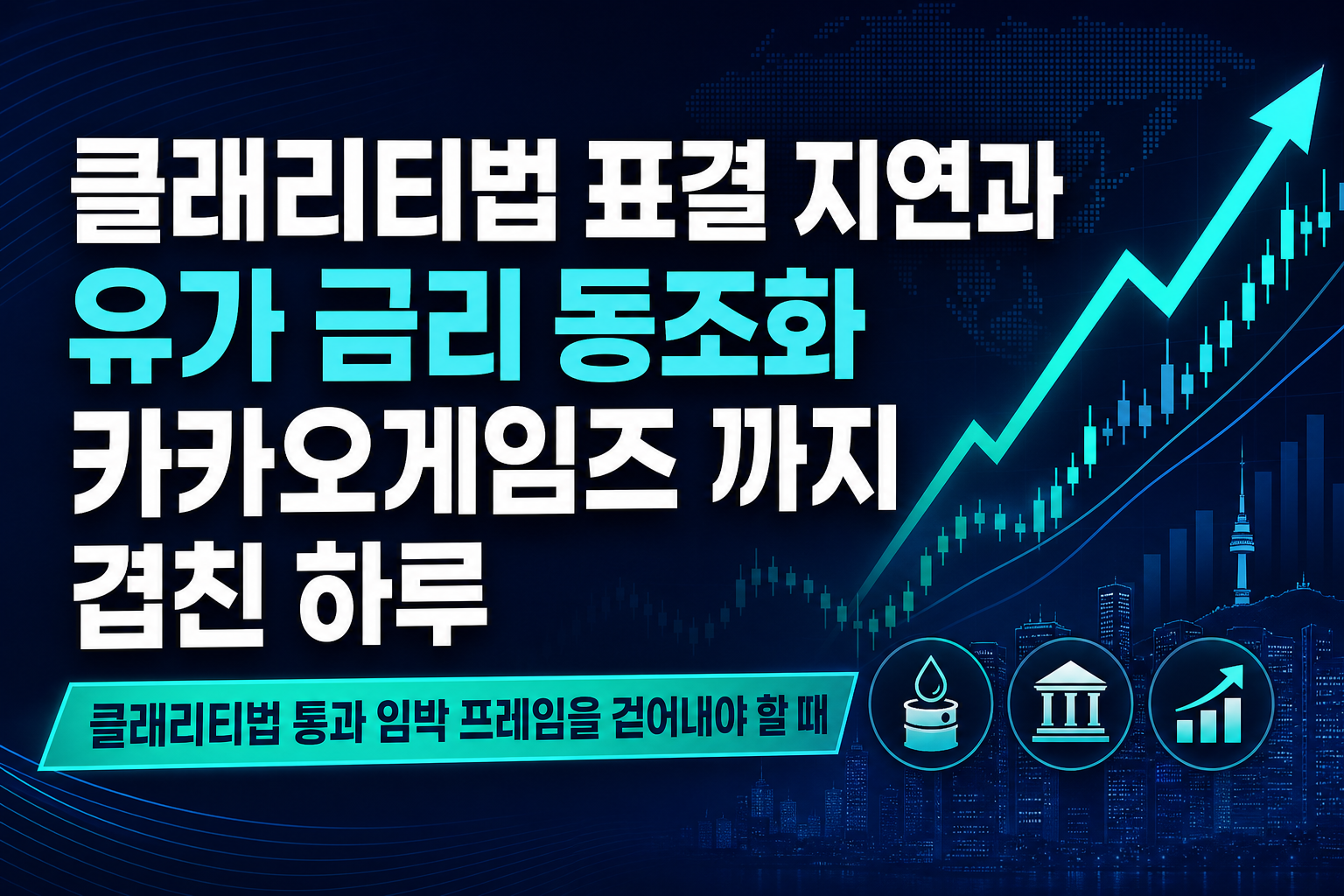 클래리티법 표결 지연과
유가 금리 동조화
카카오게임즈 까지
겹친 하루

클래리티법 통과 임박 프레임을 걷어내야 할 때